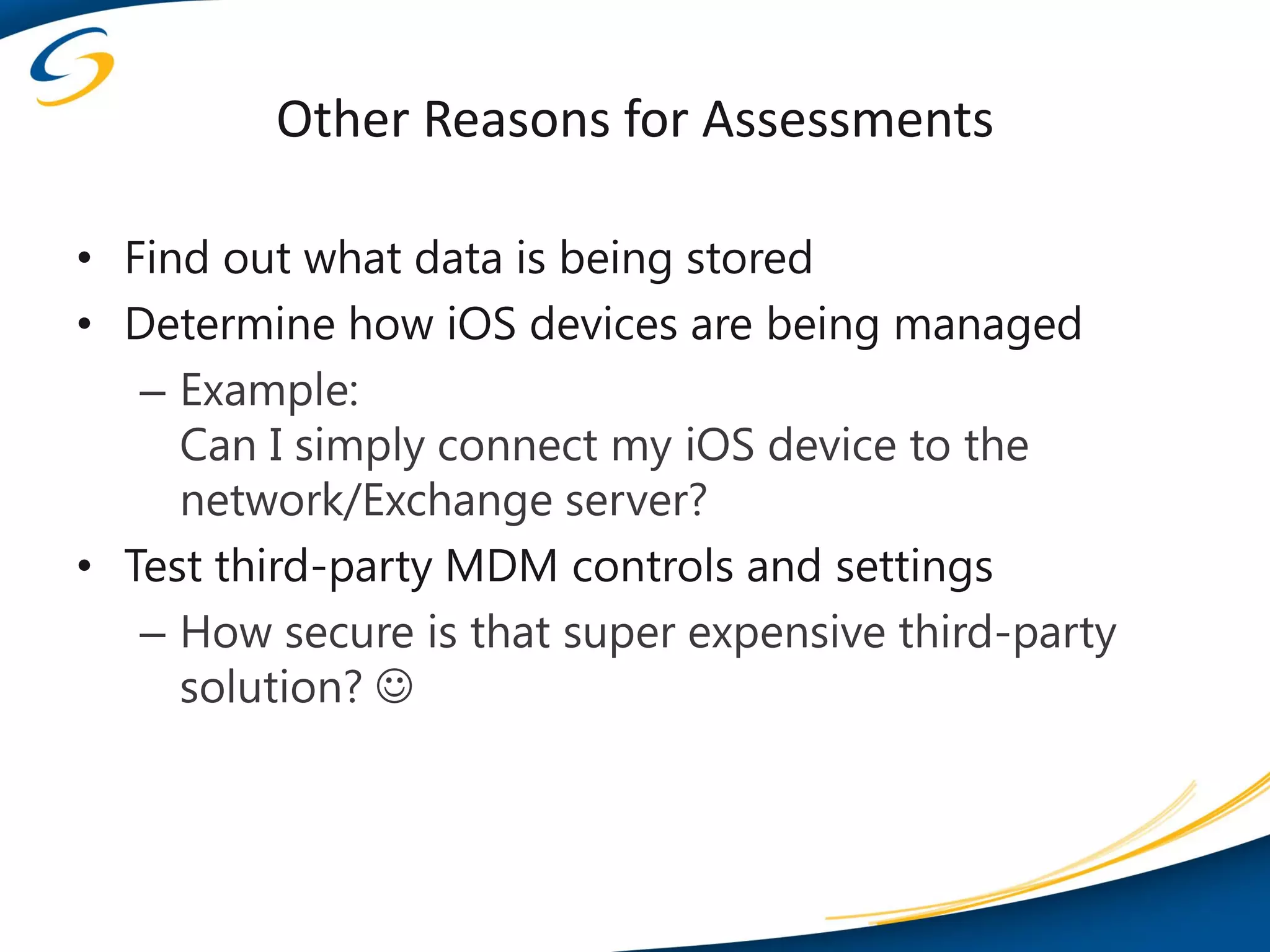 Other Reasons for Assessments

• Find out what data is being stored
• Determine how iOS devices are being managed
– Example:
Can I simply connect my iOS device to the network/Exchange server?
• Test third-party MDM controls and settings
– How secure is that super expensive third-party solution? ☺